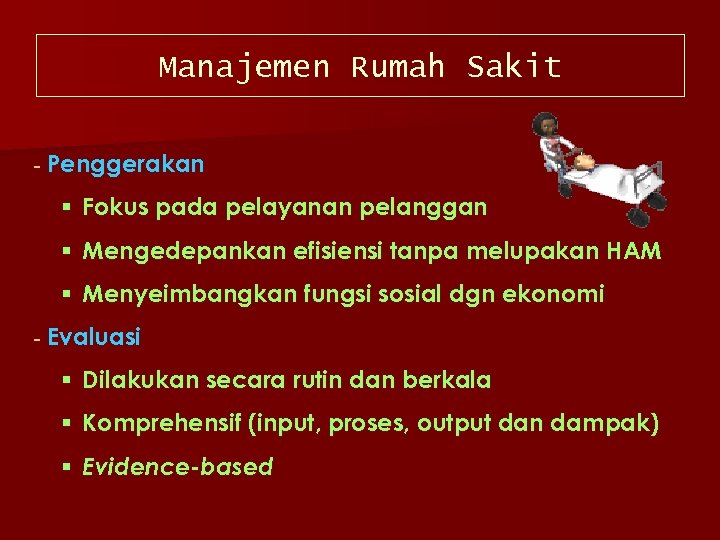 Manajemen Rumah Sakit

- Penggerakan

▪ Fokus pada pelayanan pelanggan

▪ Mengedepankan efisiensi tanpa melupakan HAM

▪ Menyeimbangkan fungsi sosial dgn ekonomi

- Evaluasi

▪ Dilakukan secara rutin dan berkala

▪ Komprehensif (input, proses, output dan dampak)

▪ Evidence-based